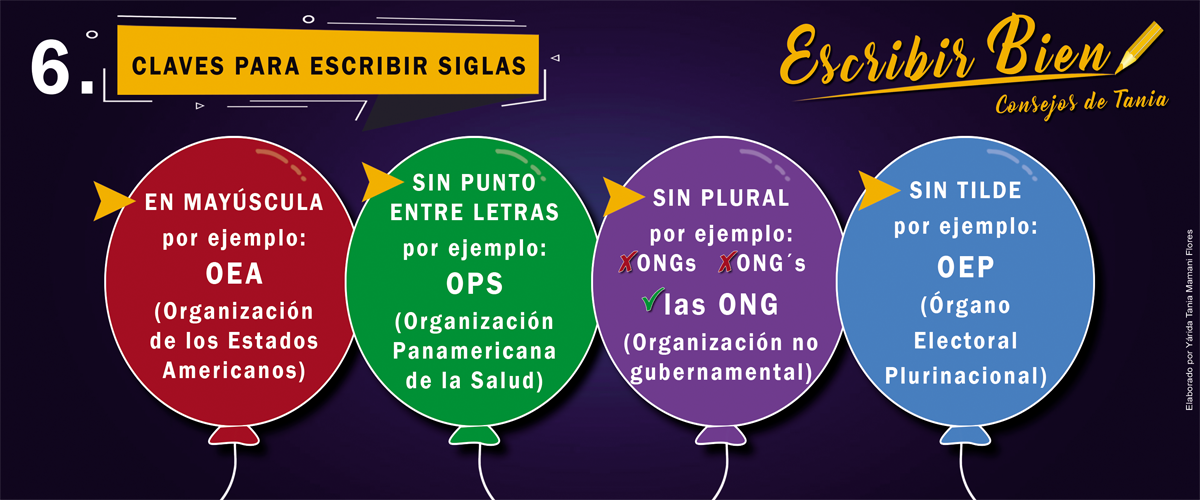 6. CLAVES PARA ESCRIBIR SIGLAS

Escribir Bien
Consejos de Tania

EN MAYÚSCULA
por ejemplo:
OEA
(Organización de los Estados Americanos)

SIN PUNTO ENTRE LETRAS
por ejemplo:
OPS
(Organización Panamericana de la Salud)

SIN PLURAL
por ejemplo:
✗ONGs ✗ONG´s
✓las ONG
(Organización no gubernamental)

SIN TILDE
por ejemplo:
OEP
(Órgano Electoral Plurinacional)

Elaborado por Yárida Tania Mamani Flores